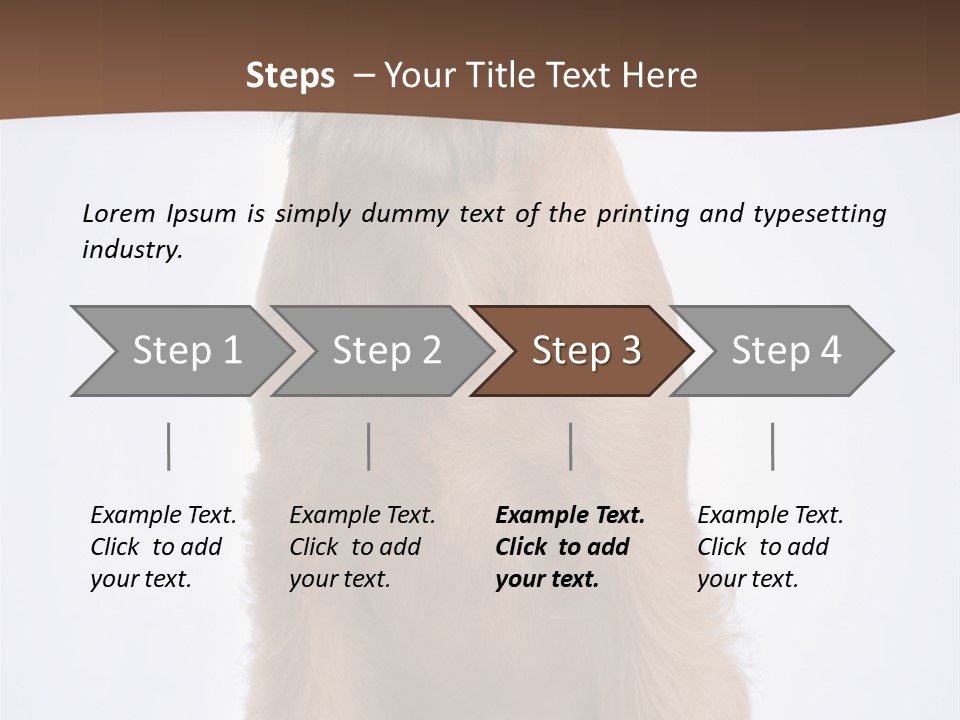 Steps – Your Title Text Here

Lorem Ipsum is simply dummy text of the printing and typesetting industry.

Step 1

Step 2

Step 3

Step 4

Example Text. Click to add your text.

Example Text. Click to add your text.

Example Text. Click to add your text.

Example Text. Click to add your text.